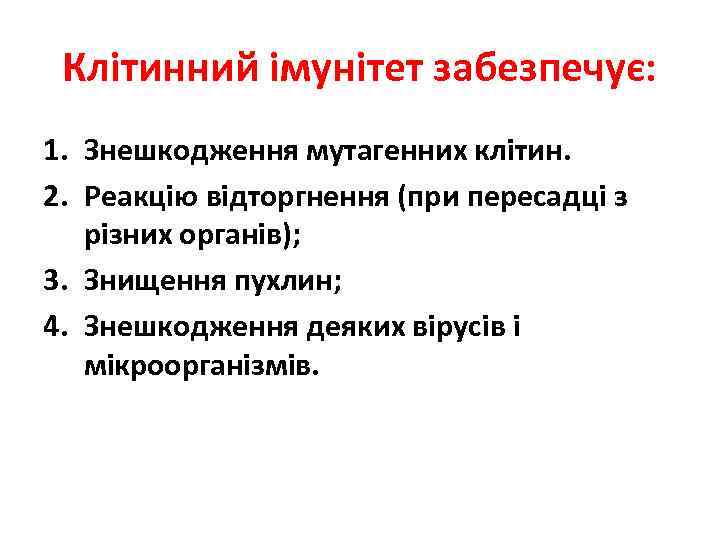 Клітинний імунітет забезпечує:

1. Знешкодження мутагенних клітин.
2. Реакцію відторгнення (при пересадці з різних органів);
3. Знищення пухлин;
4. Знешкодження деяких вірусів і мікроорганізмів.